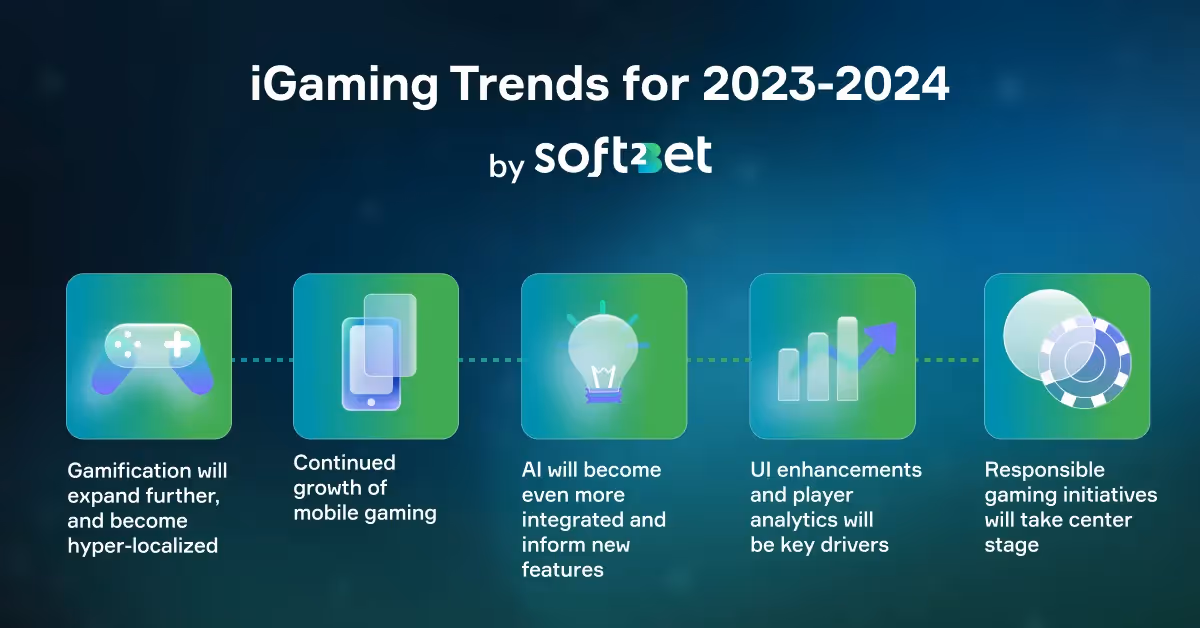 iGaming Trends for 2023-2024

by soft2bet

Gamification will expand further, and become hyper-localized

Continued growth of mobile gaming

AI will become even more integrated and inform new features

UI enhancements and player analytics will be key drivers

Responsible gaming initiatives will take center stage